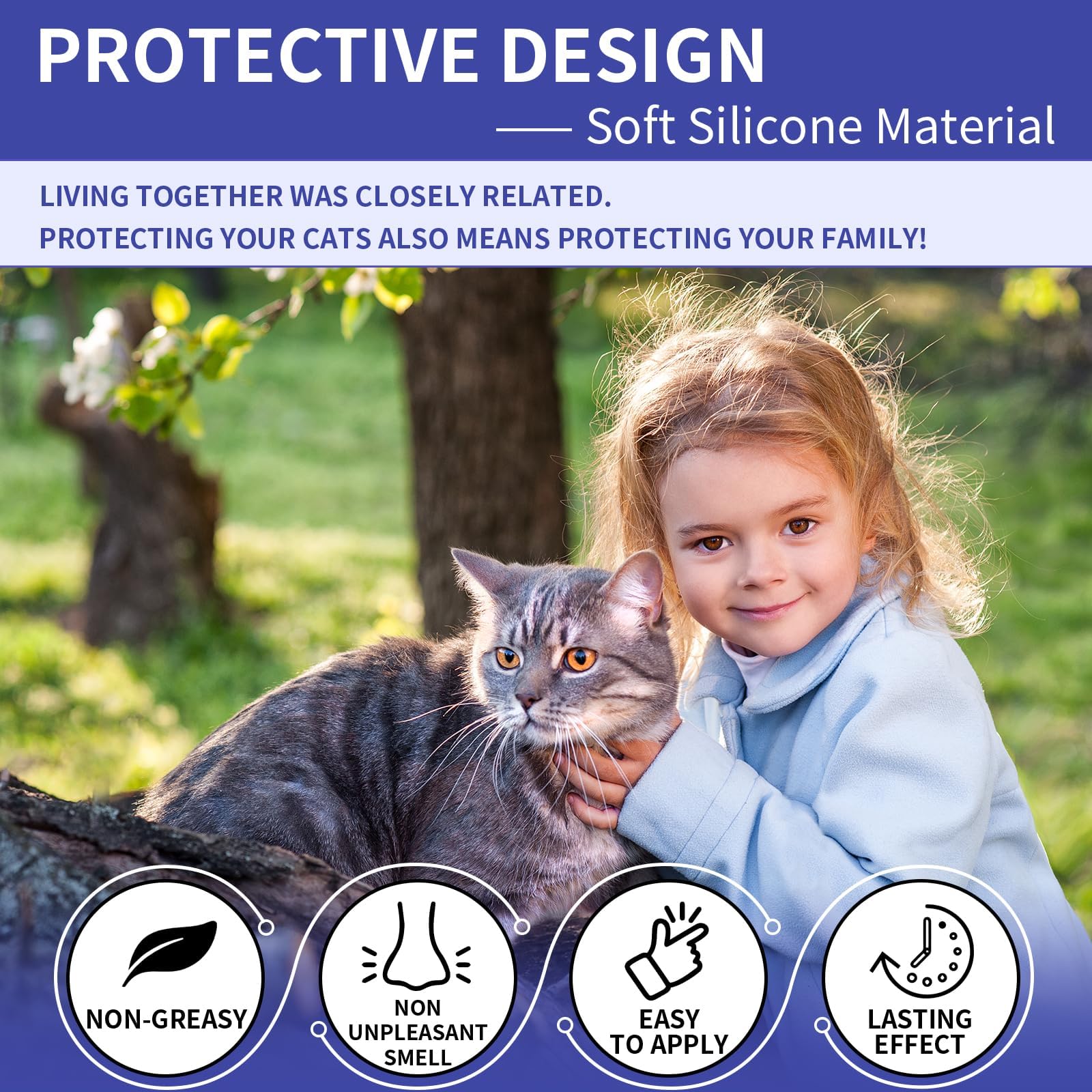 PROTECTIVE DESIGN
—— Soft Silicone Material

LIVING TOGETHER WAS CLOSELY RELATED.
PROTECTING YOUR CATS ALSO MEANS PROTECTING YOUR FAMILY!

NON-GREASY

NON UNPLEASANT SMELL

EASY TO APPLY

LASTING EFFECT